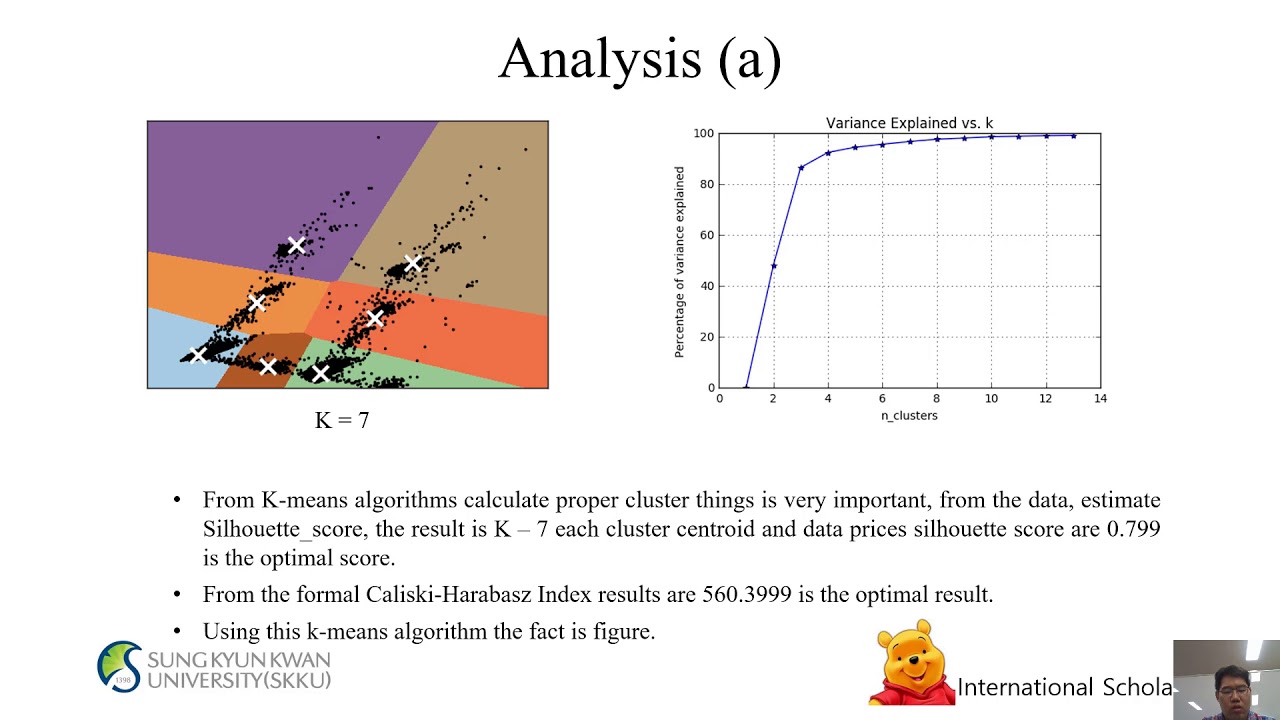 Analysis (a)

K = 7

Variance Explained vs. k

Percentage of variance explained

100
80
60
40
20
0

0 2 4 6 8 10 12 14

n_clusters

• From K-means algorithms calculate proper cluster things is very important, from the data, estimate Silhouette_score, the result is K – 7 each cluster centroid and data prices silhouette score are 0.799 is the optimal score.

• From the formal Caliski-Harabasz Index results are 560.3999 is the optimal result.

• Using this k-means algorithm the fact is figure.

1398

SUNG KYUN KWAN UNIVERSITY(SKKU)

International Schola